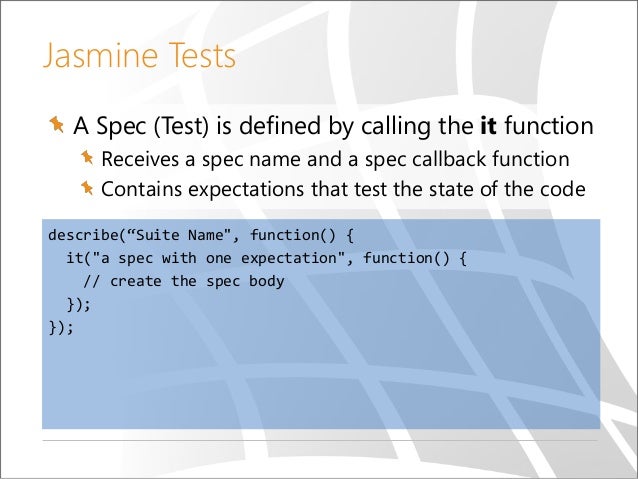 Jasmine Tests

A Spec (Test) is defined by calling the **it** function

Receives a spec name and a spec callback function

Contains expectations that test the state of the code

describe(“Suite Name", function() {
  it("a spec with one expectation", function() {
    // create the spec body
  });
});